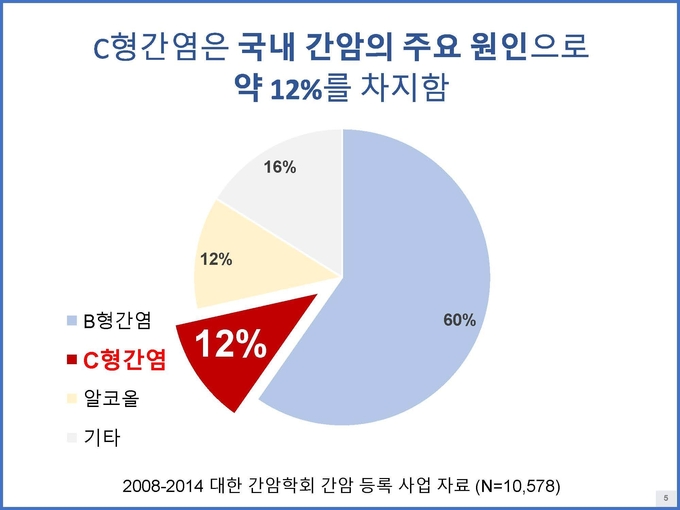 C형간염은 국내 간암의 주요 원인으로 약 12%를 차지함

16%

12%

60%

12%

B형간염

C형간염

알코올

기타

2008-2014 대한 간암학회 간암 등록 사업 자료 (N=10,578)

5